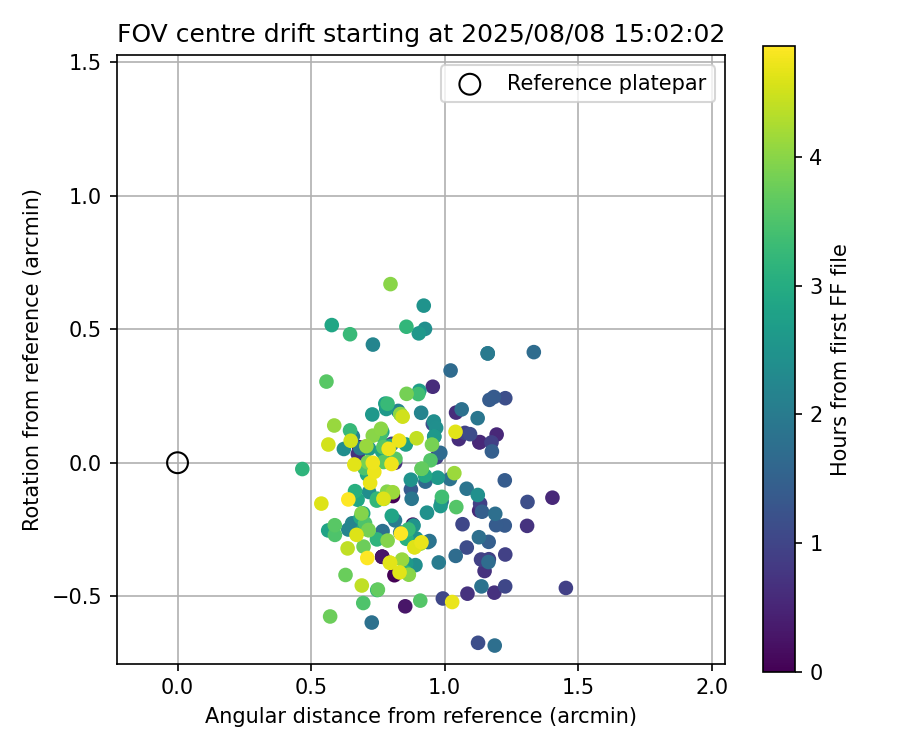 FOV centre drift starting at 2025/08/08 15:02:02

Reference platepar

Rotation from reference (arcmin)

1.5
1.0
0.5
0.0
−0.5

0.0
0.5
1.0
1.5
2.0

Angular distance from reference (arcmin)

Hours from first FF file

4
3
2
1
0